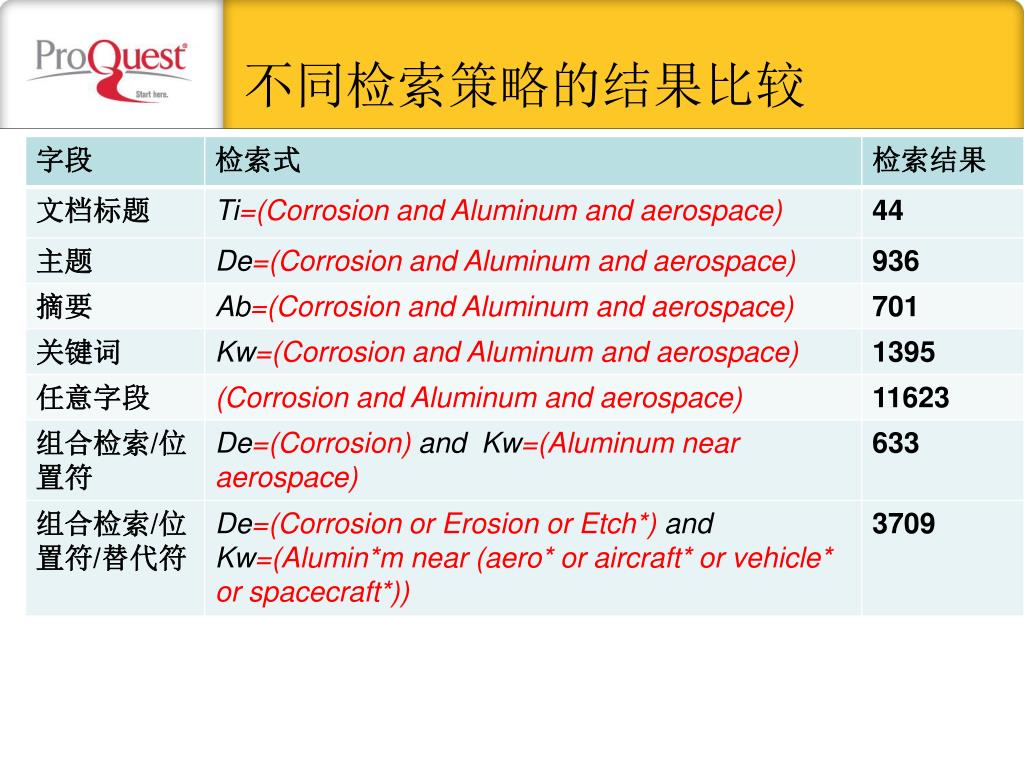 ProQuest
Start here.

不同检索策略的结果比较

| 字段 | 检索式 | 检索结果 |
|---|---|---|
| 文档标题 | Ti=(Corrosion and Aluminum and aerospace) | 44 |
| 主题 | De=(Corrosion and Aluminum and aerospace) | 936 |
| 摘要 | Ab=(Corrosion and Aluminum and aerospace) | 701 |
| 关键词 | Kw=(Corrosion and Aluminum and aerospace) | 1395 |
| 任意字段 | (Corrosion and Aluminum and aerospace) | 11623 |
| 组合检索/位置符 | De=(Corrosion) and Kw=(Aluminum near aerospace) | 633 |
| 组合检索/位置符/替代符 | De=(Corrosion or Erosion or Etch*) and Kw=(Alumin*m near (aero* or aircraft* or vehicle* or spacecraft*)) | 3709 |